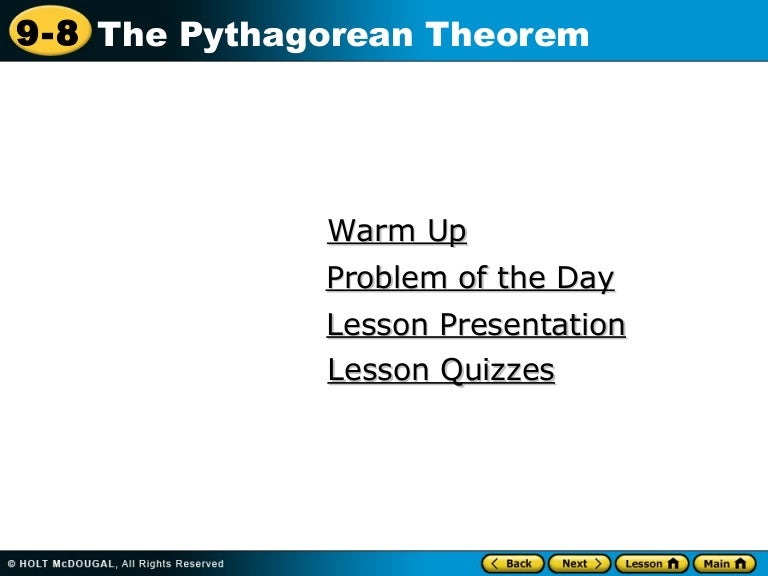 9-8 The Pythagorean Theorem

Warm Up
Problem of the Day
Lesson Presentation
Lesson Quizzes

© HOLT McDOUGAL, All Rights Reserved

Back Next Lesson Main